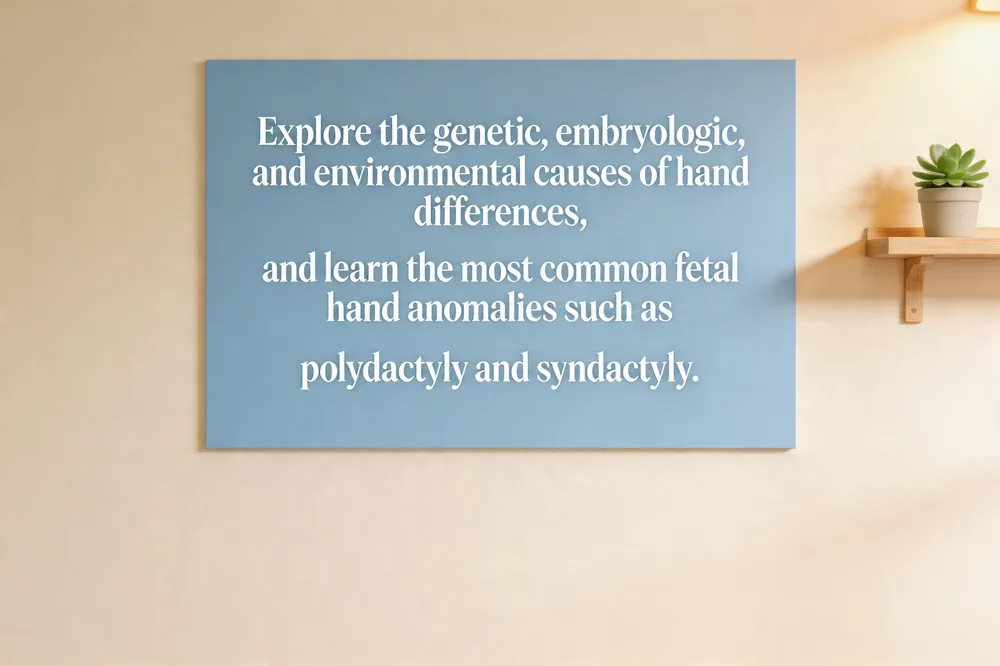 Explore the genetic, embryologic, and environmental causes of hand differences,

and learn the most common fetal hand anomalies such as

polydactyly and syndactyly.